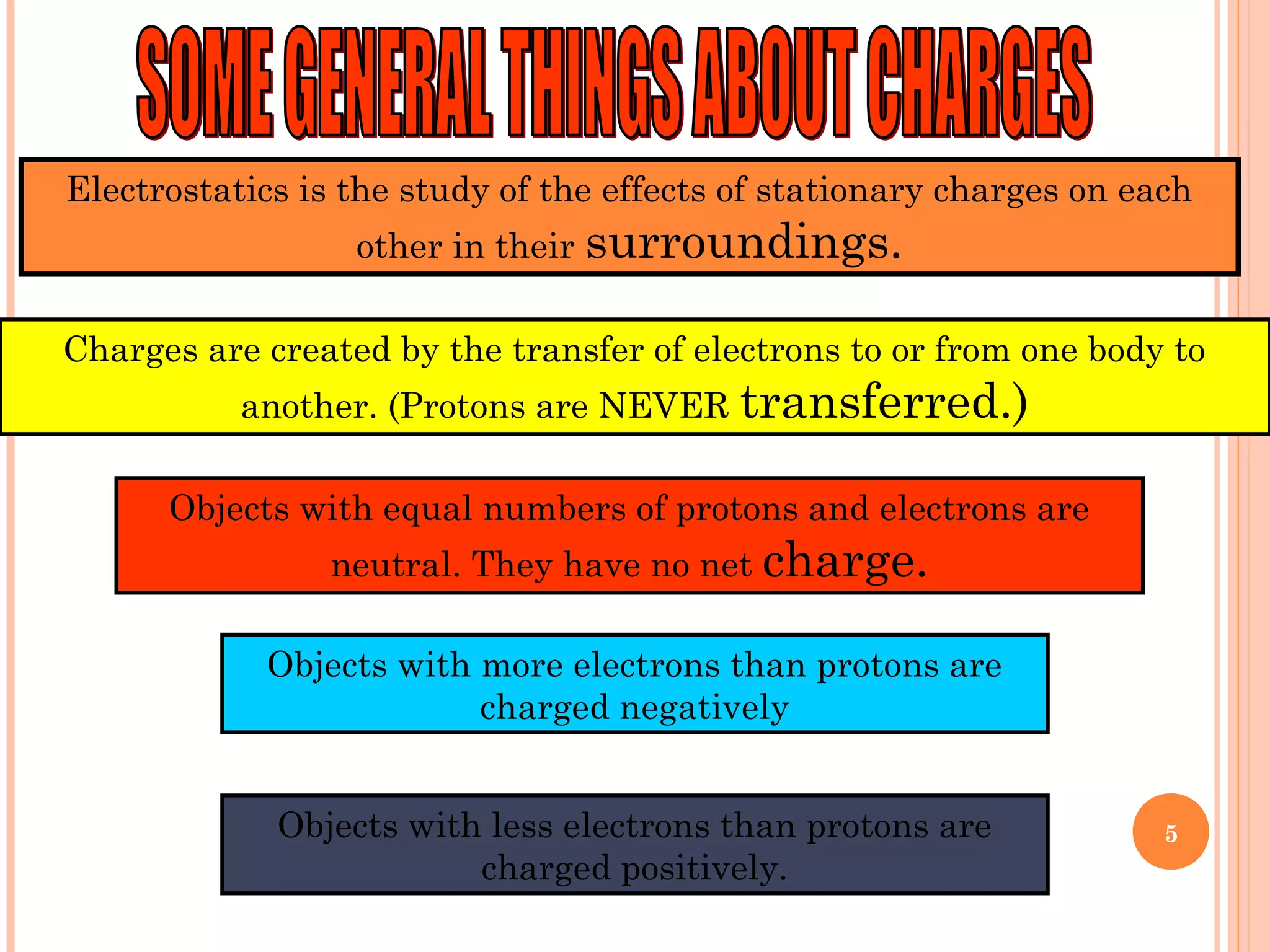 SOME GENERAL THINGS ABOUT CHARGES

Electrostatics is the study of the effects of stationary charges on each other in their surroundings.

Charges are created by the transfer of electrons to or from one body to another. (Protons are NEVER transferred.)

Objects with equal numbers of protons and electrons are neutral. They have no net charge.

Objects with more electrons than protons are charged negatively

Objects with less electrons than protons are charged positively.

5